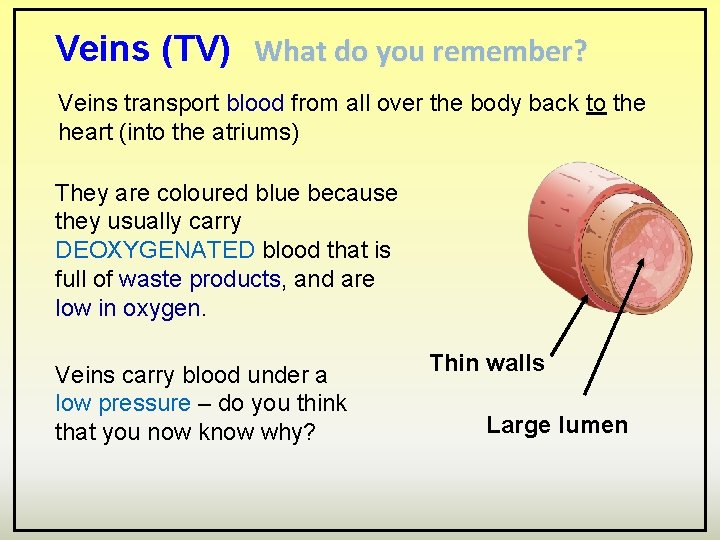 Veins (TV) What do you remember?

Veins transport blood from all over the body back to the heart (into the atriums)

They are coloured blue because they usually carry DEOXYGENATED blood that is full of waste products, and are low in oxygen.

Veins carry blood under a low pressure – do you think that you now know why?

Thin walls

Large lumen